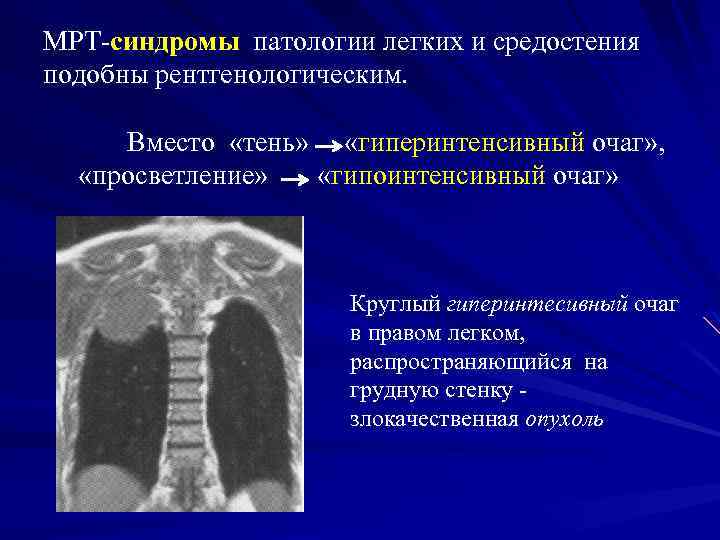 МРТ-синдромы патологии легких и средостения подобны рентгенологическим.

Вместо «тень» → «гиперинтенсивный очаг», «просветление» → «гипоинтенсивный очаг»

Круглый гиперинтесивный очаг в правом легком, распространяющийся на грудную стенку - злокачественная опухоль